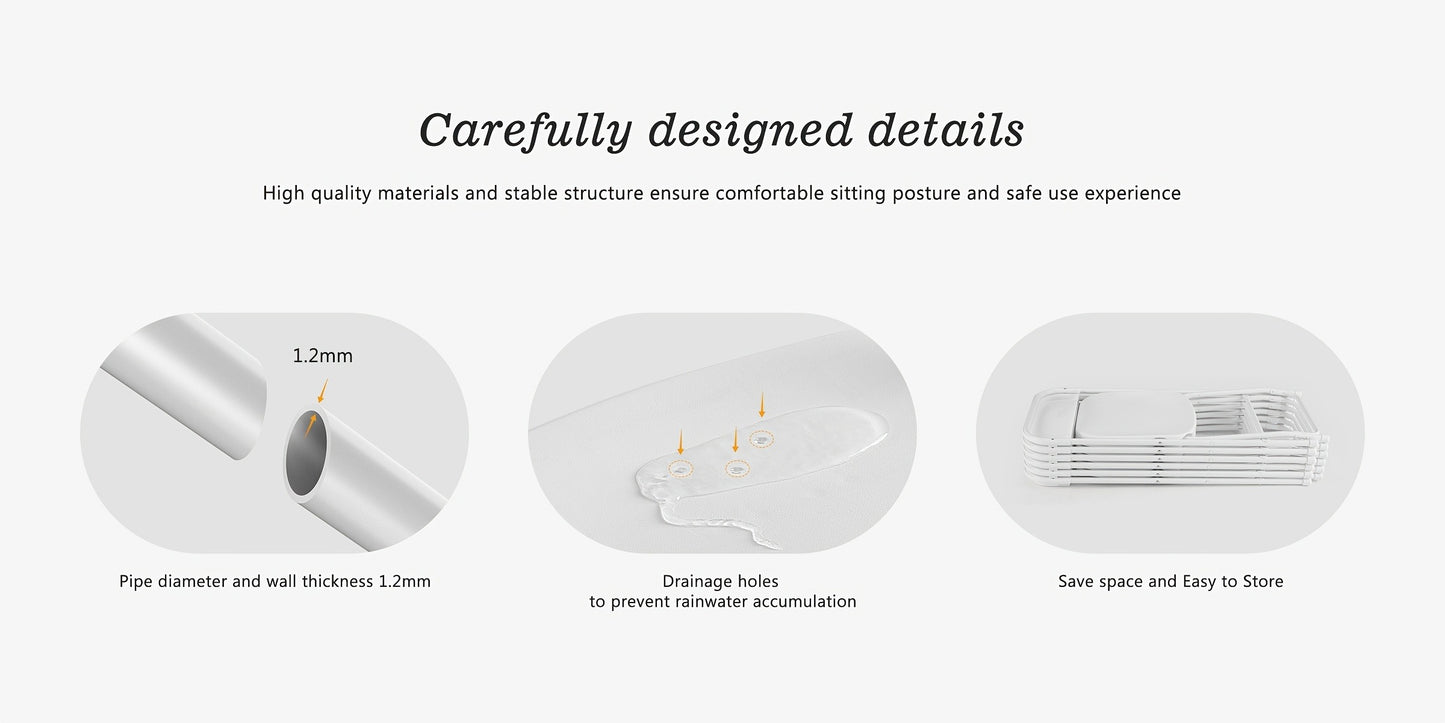 Carefully designed details

High quality materials and stable structure ensure comfortable sitting posture and safe use experience

1.2mm

Pipe diameter and wall thickness 1.2mm

Drainage holes
to prevent rainwater accumulation

Save space and Easy to Store